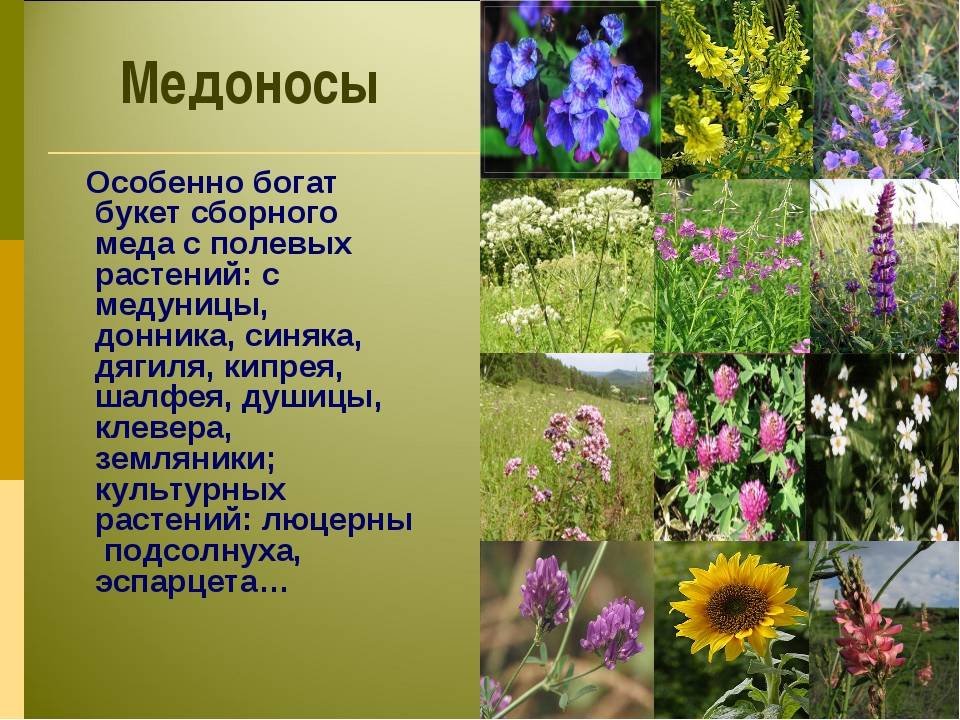 Медоносы

Особенно богат букет сборного меда с полевых растений: с медуницы, донника, синяка, дягиля, кипрея, шалфея, душицы, клевера, земляники; культурных растений: люцерны подсолнуха, эспарцета…